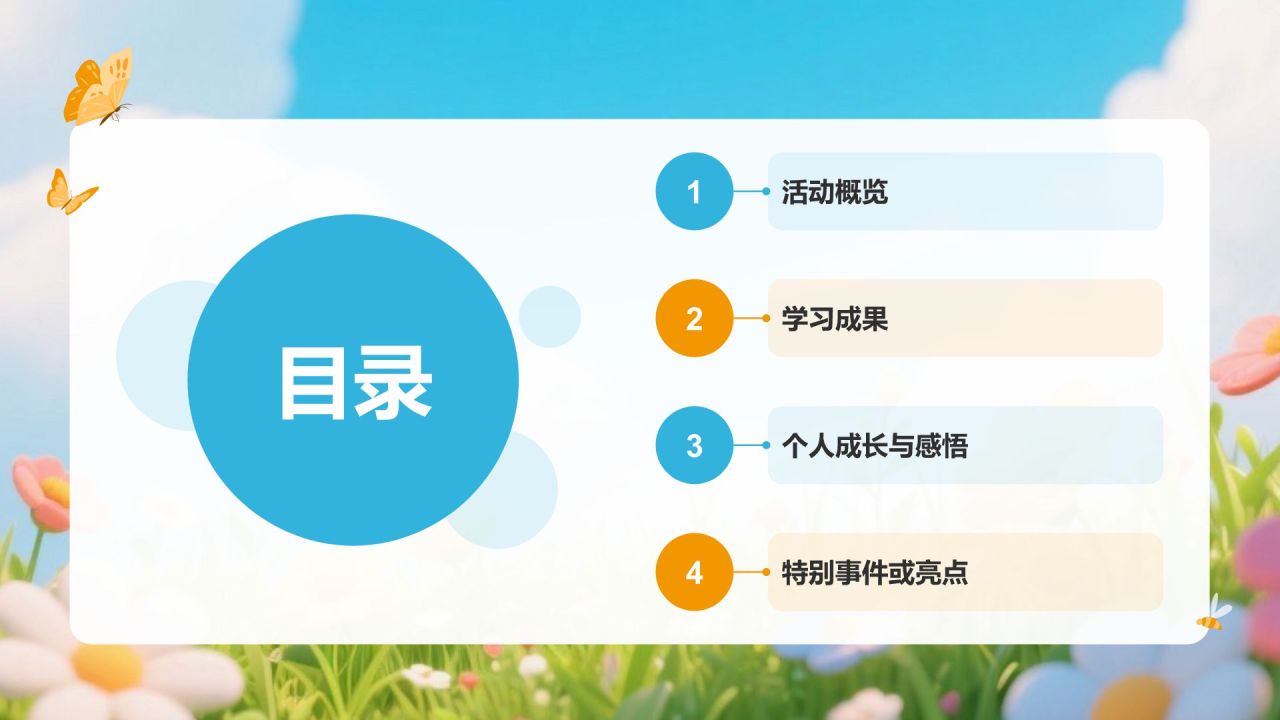 目录

1 活动概览

2 学习成果

3 个人成长与感悟

4 特别事件或亮点